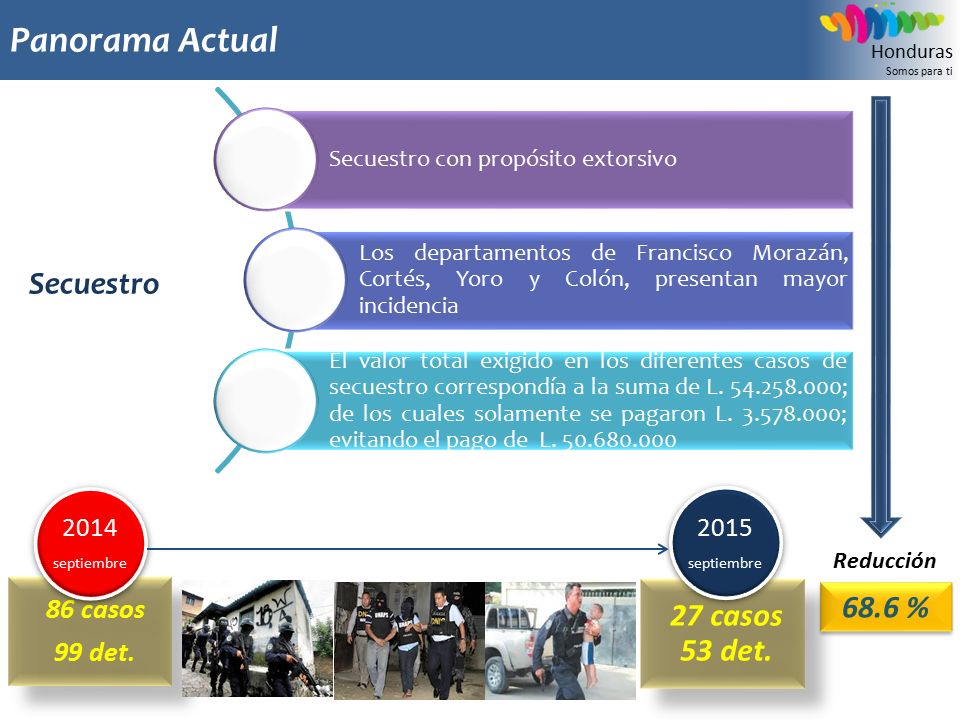 Panorama Actual

Honduras
Somos para ti

Secuestro

Secuestro con propósito extorsivo

Los departamentos de Francisco Morazán, Cortés, Yoro y Colón, presentan mayor incidencia

El valor total exigido en los diferentes casos de secuestro correspondía a la suma de L. 54.258.000; de los cuales solamente se pagaron L. 3.578.000; evitando el pago de L. 50.680.000

2014
septiembre

86 casos
99 det.

2015
septiembre

27 casos
53 det.

Reducción

68.6 %